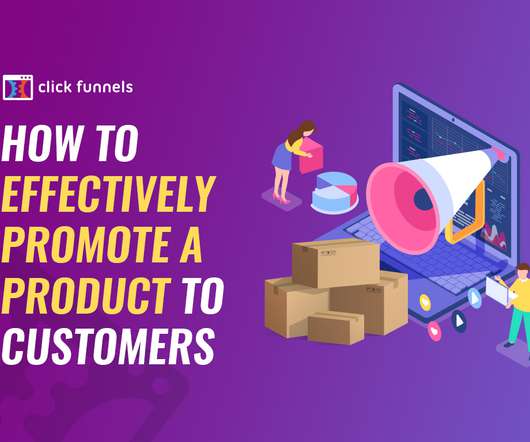 click funnels

HOW TO EFFECTIVELY PROMOTE A PRODUCT TO CUSTOMERS